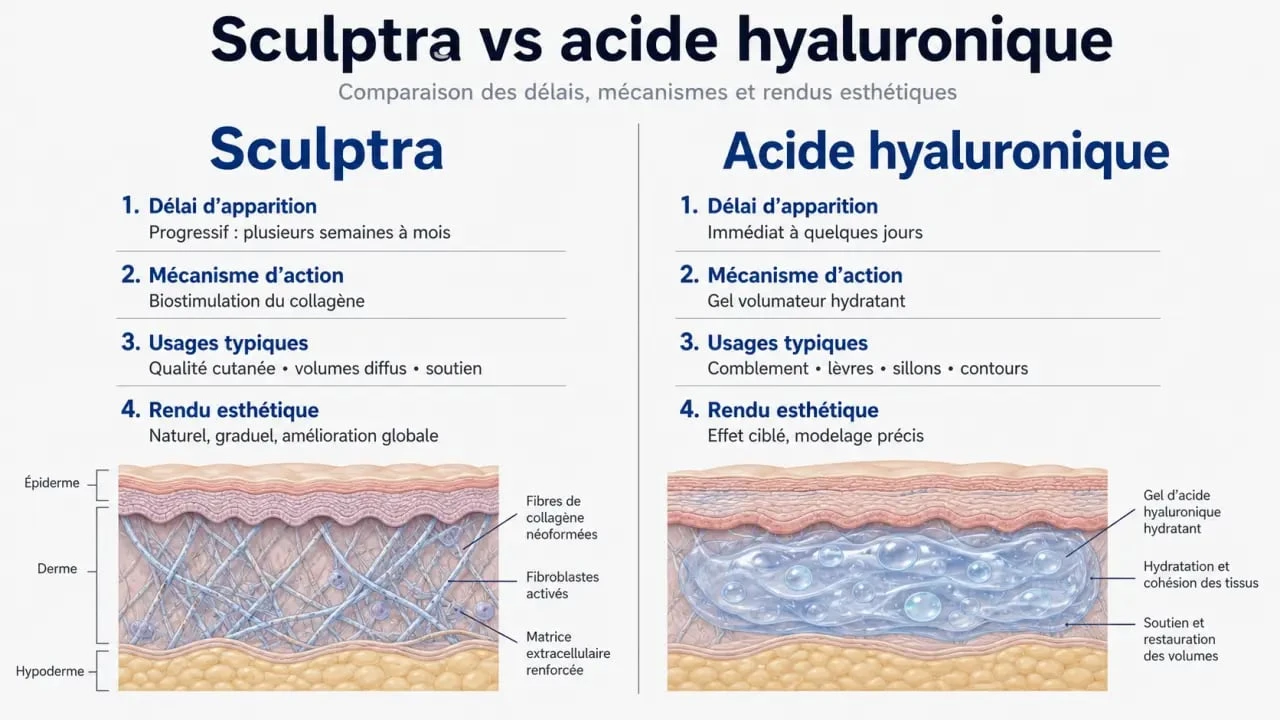 Sculptra vs acide hyaluronique

Comparaison des délais, mécanismes et rendus esthétiques

Sculptra

1. Délai d'apparition
Progressif : plusieurs semaines à mois

2. Mécanisme d'action
Biostimulation du collagène

3. Usages typiques
Qualité cutanée • volumes diffus • soutien

4. Rendu esthétique
Naturel, graduel, amélioration globale

Épiderme

Derme

Hypoderme

Fibres de collagène néoformées

Fibroblastes activés

Matrice extracellulaire renforcée

Acide hyaluronique

1. Délai d'apparition
Immédiat à quelques jours

2. Mécanisme d'action
Gel volumateur hydratant

3. Usages typiques
Comblement • lèvres • sillons • contours

4. Rendu esthétique
Effet ciblé, modelage précis

Gel d'acide hyaluronique hydratant

Hydratation et cohésion des tissus

Soutien et restauration des volumes